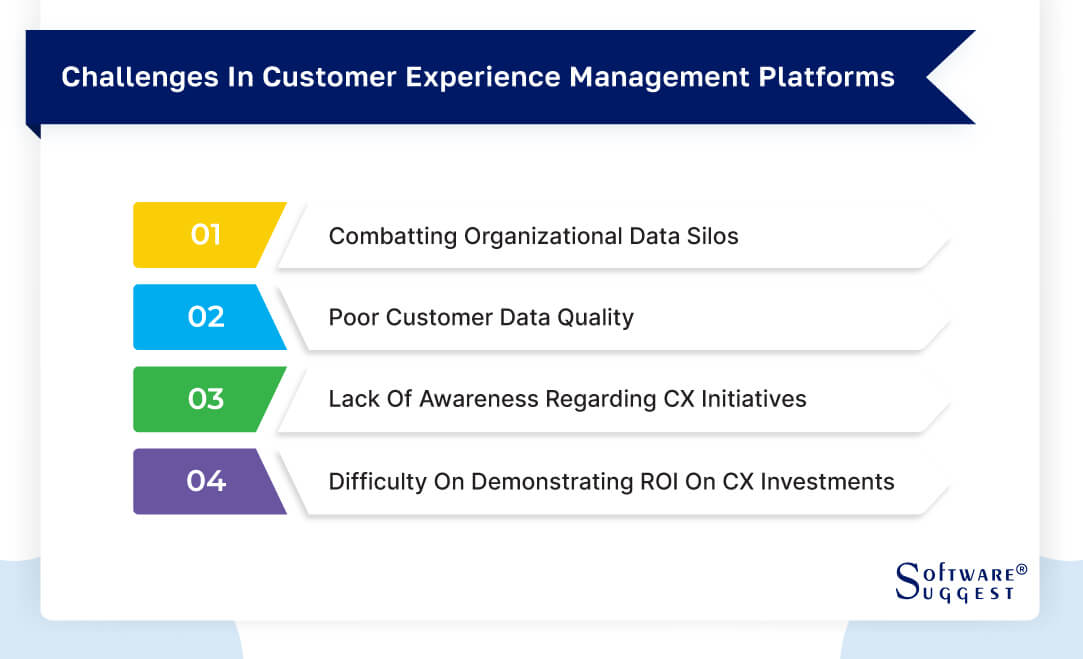 Challenges In Customer Experience Management Platforms

01 Combatting Organizational Data Silos

02 Poor Customer Data Quality

03 Lack Of Awareness Regarding CX Initiatives

04 Difficulty On Demonstrating ROI On CX Investments

SOFTWARE® SUGGEST